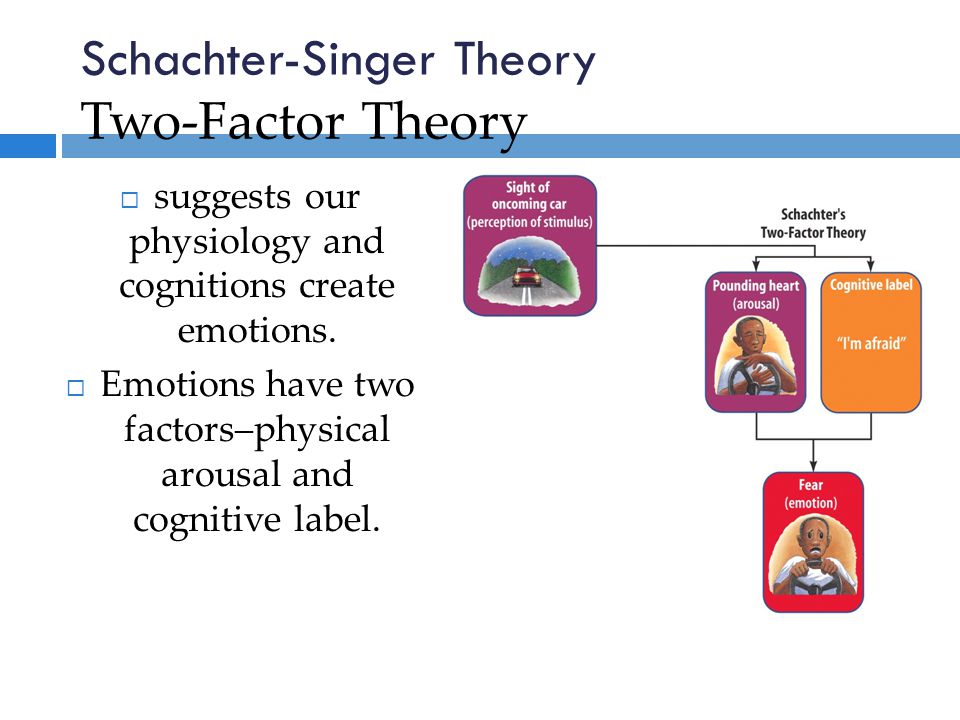 Schachter-Singer Theory
Two-Factor Theory

□ suggests our physiology and cognitions create emotions.

□ Emotions have two factors–physical arousal and cognitive label.

Sight of oncoming car (perception of stimulus)

Schachter's Two-Factor Theory

Pounding heart (arousal)

Cognitive label

"I'm afraid"

Fear (emotion)